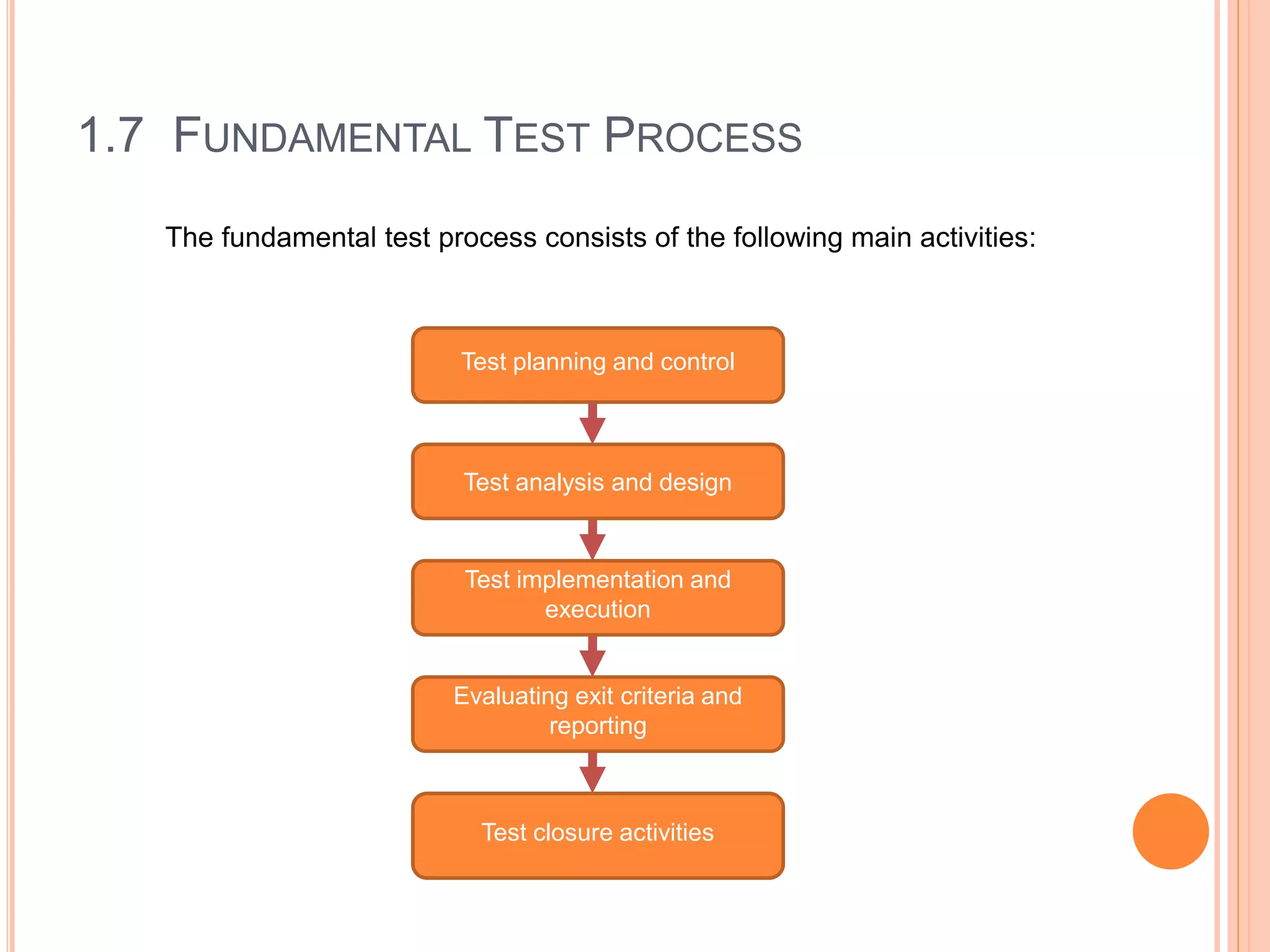 1.7 FUNDAMENTAL TEST PROCESS

The fundamental test process consists of the following main activities:

Test planning and control

Test analysis and design

Test implementation and execution

Evaluating exit criteria and reporting

Test closure activities